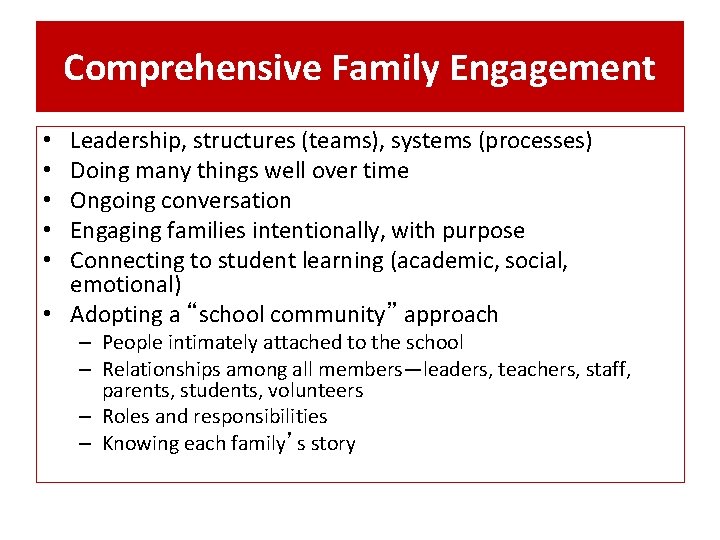 Comprehensive Family Engagement

• Leadership, structures (teams), systems (processes)
• Doing many things well over time
• Ongoing conversation
• Engaging families intentionally, with purpose
• Connecting to student learning (academic, social, emotional)
• Adopting a “school community” approach
– People intimately attached to the school
– Relationships among all members—leaders, teachers, staff, parents, students, volunteers
– Roles and responsibilities
– Knowing each family’s story